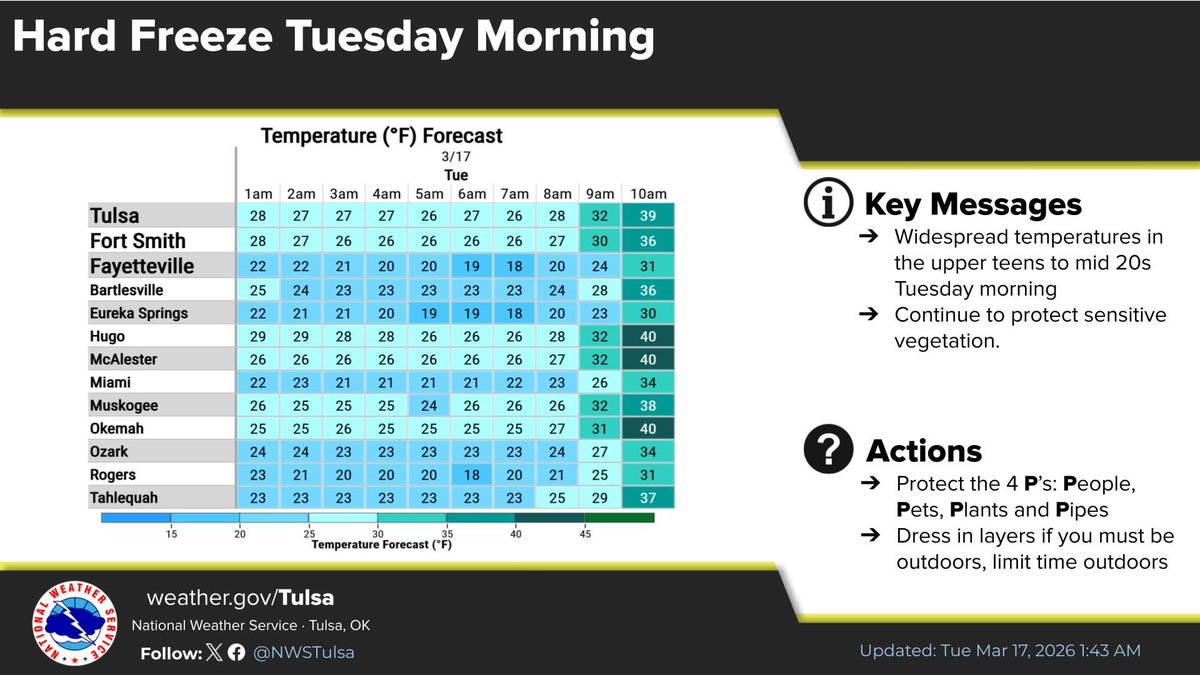 Hard Freeze Tuesday Morning

Temperature (°F) Forecast
3/17
Tue

| | 1am | 2am | 3am | 4am | 5am | 6am | 7am | 8am | 9am | 10am |
|---|---|---|---|---|---|---|---|---|---|---|
| Tulsa | 28 | 27 | 27 | 27 | 26 | 27 | 26 | 28 | 32 | 39 |
| Fort Smith | 28 | 27 | 26 | 26 | 26 | 26 | 26 | 27 | 30 | 36 |
| Fayetteville | 22 | 22 | 21 | 20 | 20 | 19 | 18 | 20 | 24 | 31 |
| Bartlesville | 25 | 24 | 23 | 23 | 23 | 23 | 23 | 24 | 28 | 36 |
| Eureka Springs | 22 | 21 | 21 | 20 | 19 | 19 | 18 | 20 | 23 | 30 |
| Hugo | 29 | 29 | 28 | 28 | 26 | 26 | 26 | 28 | 32 | 40 |
| McAlester | 26 | 26 | 26 | 26 | 26 | 26 | 26 | 27 | 32 | 40 |
| Miami | 22 | 23 | 21 | 21 | 21 | 21 | 22 | 23 | 26 | 34 |
| Muskogee | 26 | 25 | 25 | 25 | 24 | 26 | 26 | 26 | 32 | 38 |
| Okemah | 25 | 25 | 26 | 25 | 25 | 25 | 25 | 27 | 31 | 40 |
| Ozark | 24 | 24 | 23 | 23 | 23 | 23 | 23 | 24 | 27 | 34 |
| Rogers | 23 | 21 | 20 | 20 | 20 | 18 | 20 | 21 | 25 | 31 |
| Tahlequah | 23 | 23 | 23 | 23 | 23 | 23 | 23 | 25 | 29 | 37 |

15 20 25 30 35 40 45
Temperature Forecast (°F)

Key Messages
➔ Widespread temperatures in the upper teens to mid 20s Tuesday morning
➔ Continue to protect sensitive vegetation.

Actions
➔ Protect the 4 P's: People, Pets, Plants and Pipes
➔ Dress in layers if you must be outdoors, limit time outdoors

NATIONAL WEATHER SERVICE
weather.gov/Tulsa
National Weather Service · Tulsa, OK
Follow: @NWSTulsa

Updated: Tue Mar 17, 2026 1:43 AM